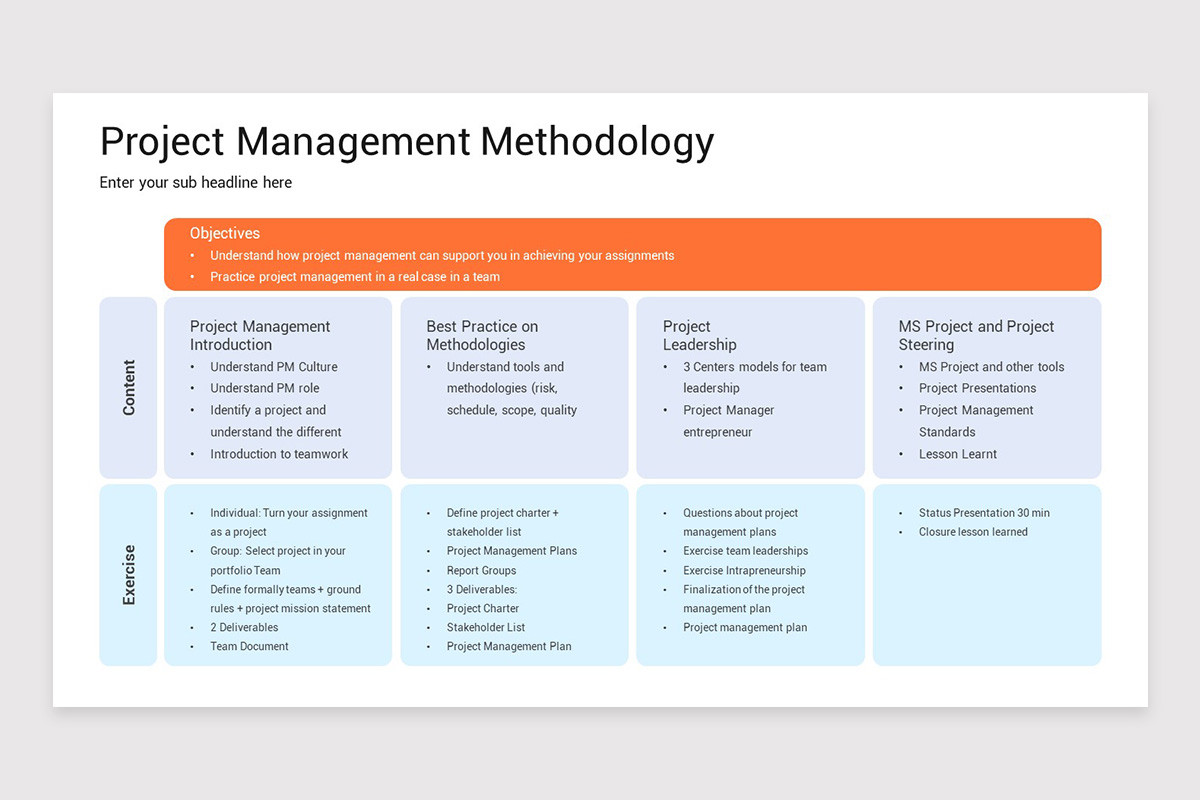 Project Management Methodology

Enter your sub headline here

Objectives
• Understand how project management can support you in achieving your assignments
• Practice project management in a real case in a team

Content

Project Management Introduction
• Understand PM Culture
• Understand PM role
• Identify a project and understand the different
• Introduction to teamwork

Best Practice on Methodologies
• Understand tools and methodologies (risk, schedule, scope, quality

Project Leadership
• 3 Centers models for team leadership
• Project Manager entrepreneur

MS Project and Project Steering
• MS Project and other tools
• Project Presentations
• Project Management Standards
• Lesson Learnt

Exercise

• Individual: Turn your assignment as a project
• Group: Select project in your portfolio Team
• Define formally teams + ground rules + project mission statement
• 2 Deliverables
• Team Document

• Define project charter + stakeholder list
• Project Management Plans
• Report Groups
• 3 Deliverables:
• Project Charter
• Stakeholder List
• Project Management Plan

• Questions about project management plans
• Exercise team leaderships
• Exercise Intrapreneurship
• Finalization of the project management plan
• Project management plan

• Status Presentation 30 min
• Closure lesson learned